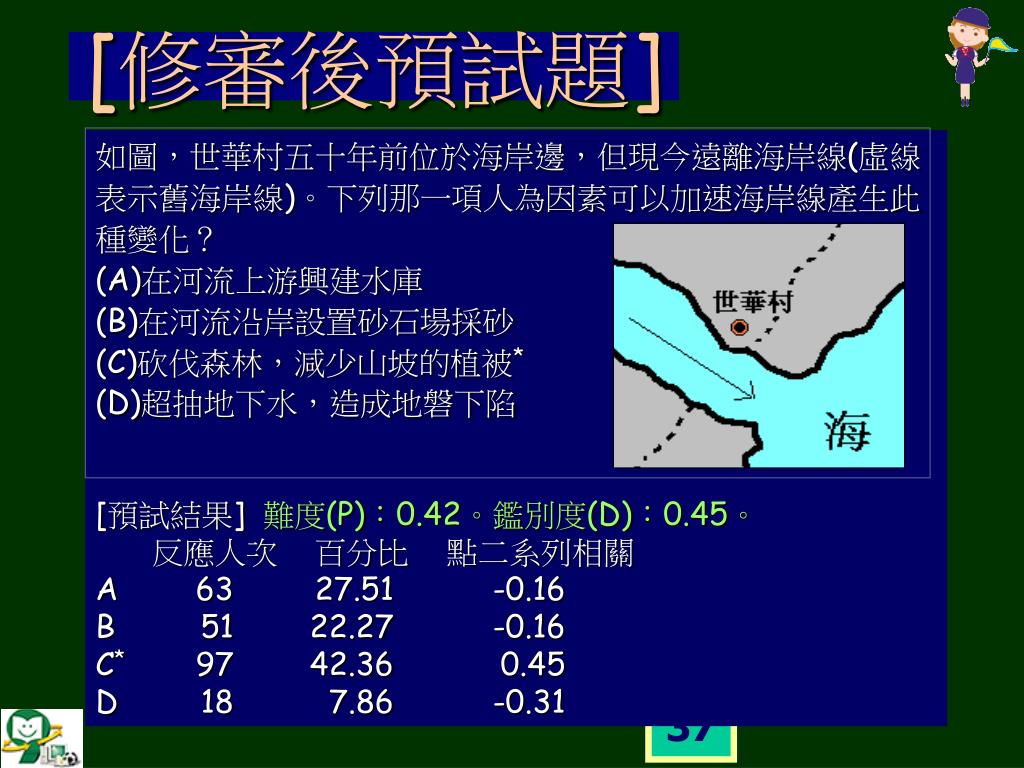 [修審後預試題]

如圖，世華村五十年前位於海岸邊，但現今遠離海岸線(虛線表示舊海岸線)。下列那一項人為因素可以加速海岸線產生此種變化？
(A)在河流上游興建水庫
(B)在河流沿岸設置砂石場採砂
(C)砍伐森林，減少山坡的植被*
(D)超抽地下水，造成地盤下陷

世華村
海

[預試結果] 難度(P)：0.42。鑑別度(D)：0.45。

|  | 反應人次 | 百分比 | 點二系列相關 |
|---|---|---|---|
| A | 63 | 27.51 | -0.16 |
| B | 51 | 22.27 | -0.16 |
| C* | 97 | 42.36 | 0.45 |
| D | 18 | 7.86 | -0.31 |

37